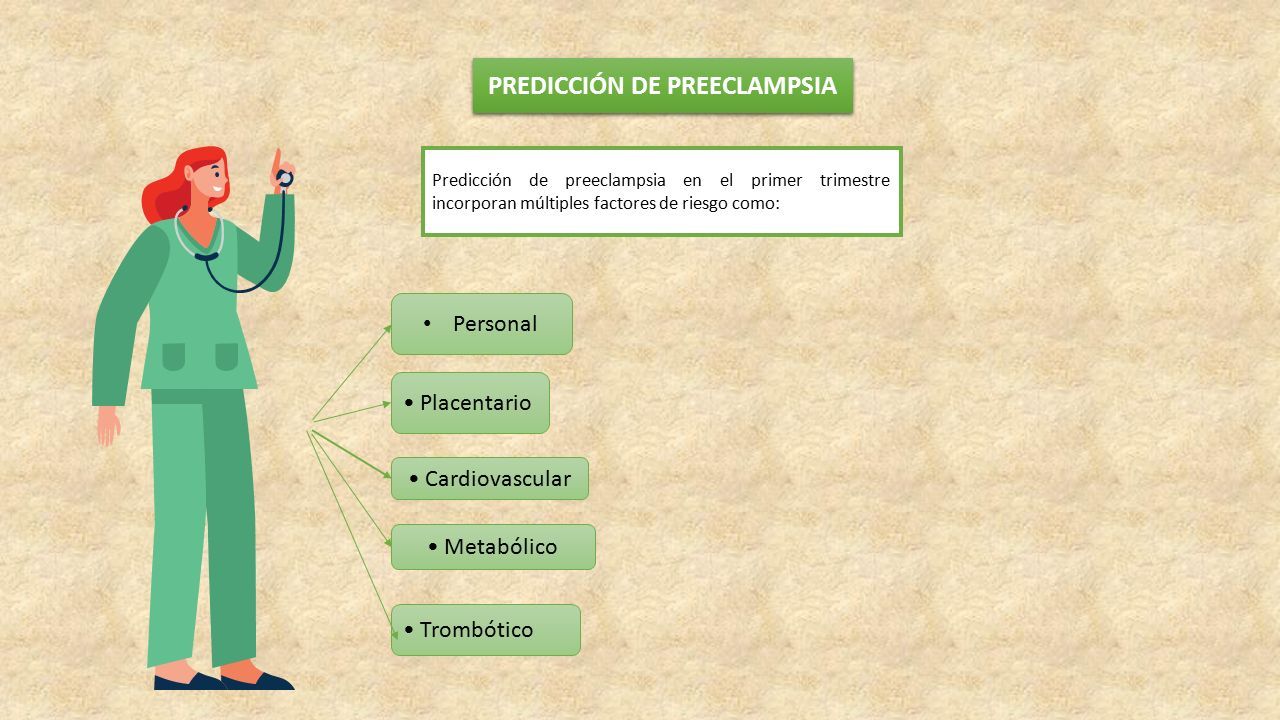 PREDICCIÓN DE PREECLAMPSIA

Predicción de preeclampsia en el primer trimestre incorporan múltiples factores de riesgo como:

• Personal

• Placentario

• Cardiovascular

• Metabólico

• Trombótico